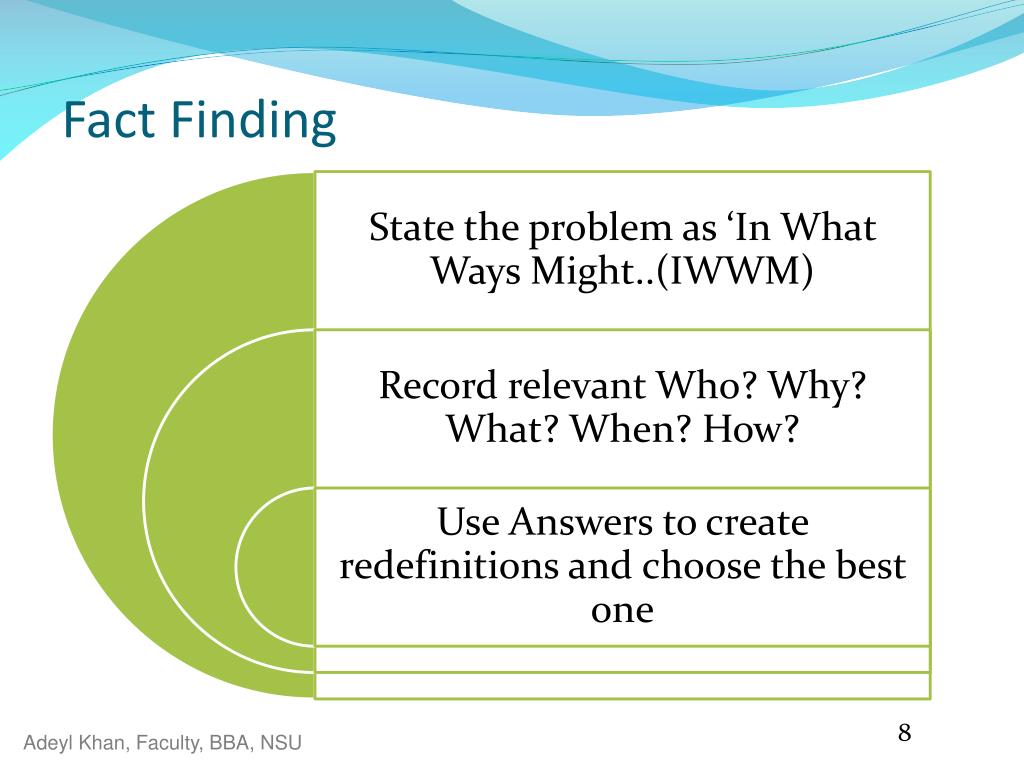 Fact Finding

State the problem as ‘In What Ways Might..(IWWM)

Record relevant Who? Why? What? When? How?

Use Answers to create redefinitions and choose the best one

Adeyl Khan, Faculty, BBA, NSU

8